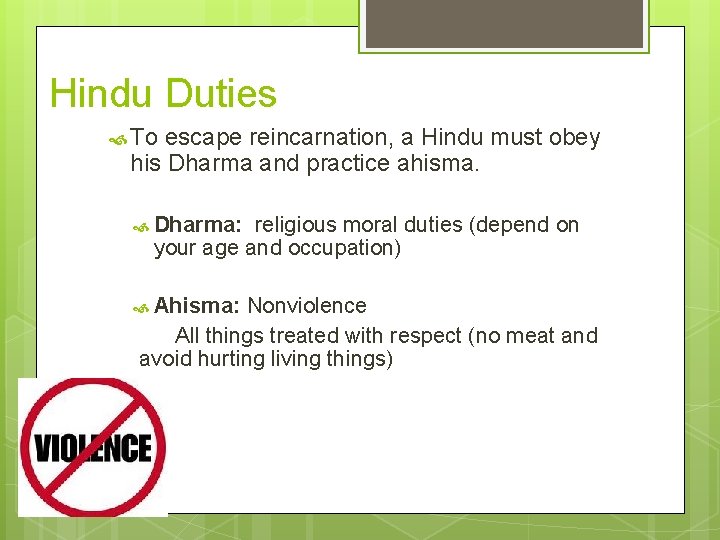 Hindu Duties

To escape reincarnation, a Hindu must obey his Dharma and practice ahisma.

Dharma: religious moral duties (depend on your age and occupation)

Ahisma: Nonviolence
All things treated with respect (no meat and avoid hurting living things)

VIOLENCE